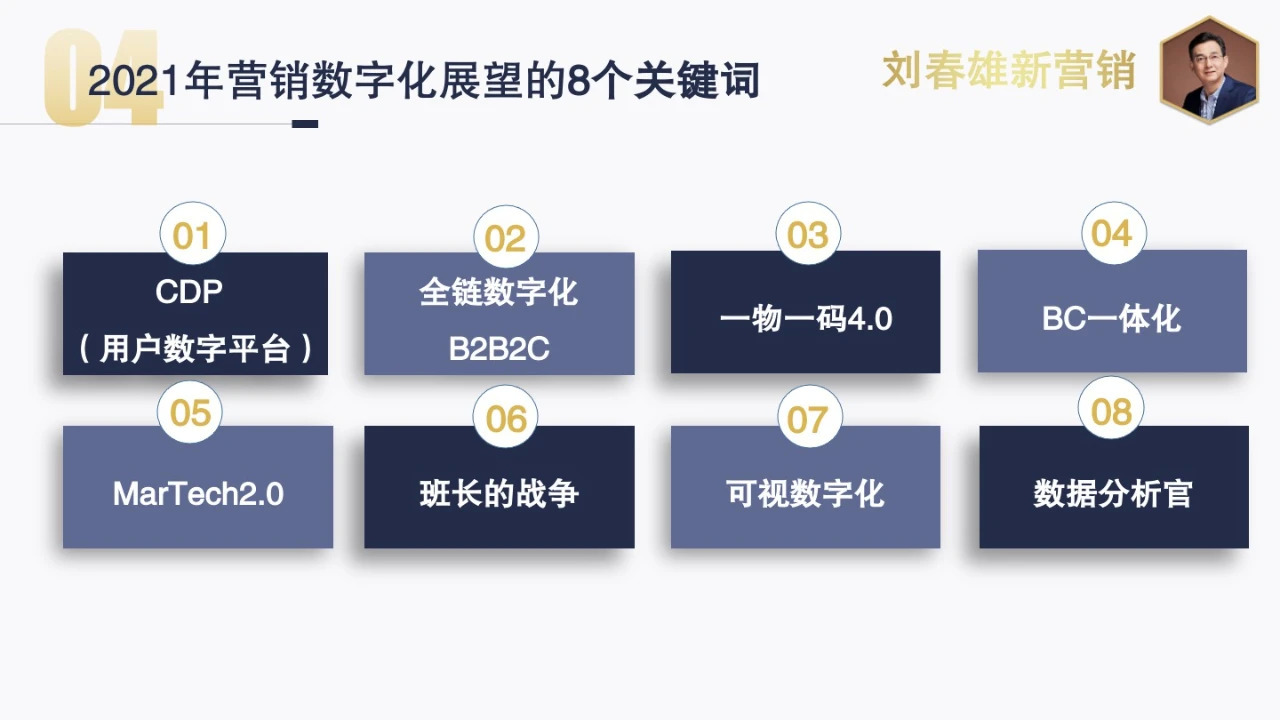 04
2021年营销数字化展望的8个关键词

刘春雄新营销

01
CDP
（用户数字平台）

02
全链数字化
B2B2C

03
一物一码4.0

04
BC一体化

05
MarTech2.0

06
班长的战争

07
可视数字化

08
数据分析官